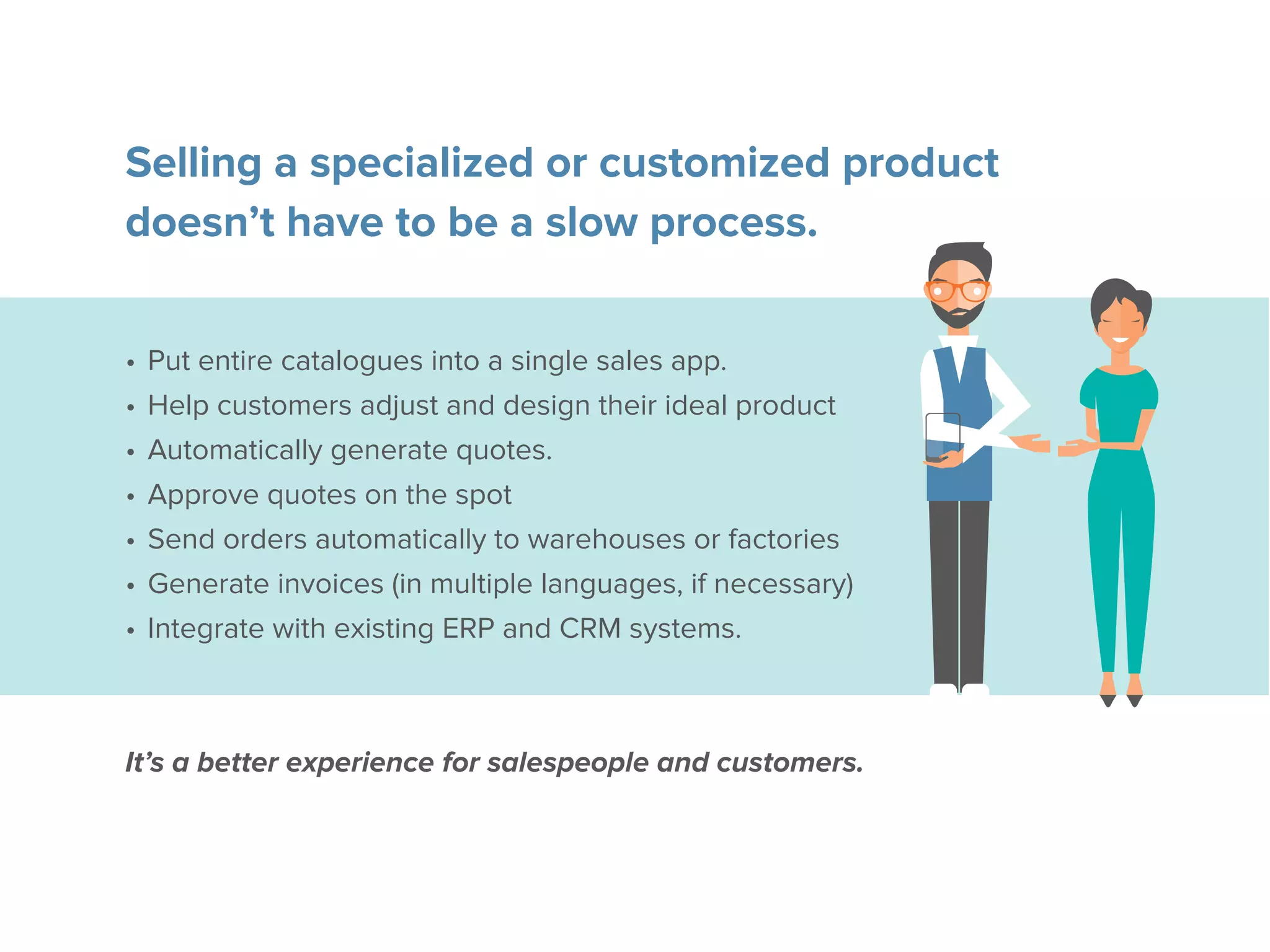 Selling a specialized or customized product doesn’t have to be a slow process.

• Put entire catalogues into a single sales app.
• Help customers adjust and design their ideal product
• Automatically generate quotes.
• Approve quotes on the spot
• Send orders automatically to warehouses or factories
• Generate invoices (in multiple languages, if necessary)
• Integrate with existing ERP and CRM systems.

It’s a better experience for salespeople and customers.